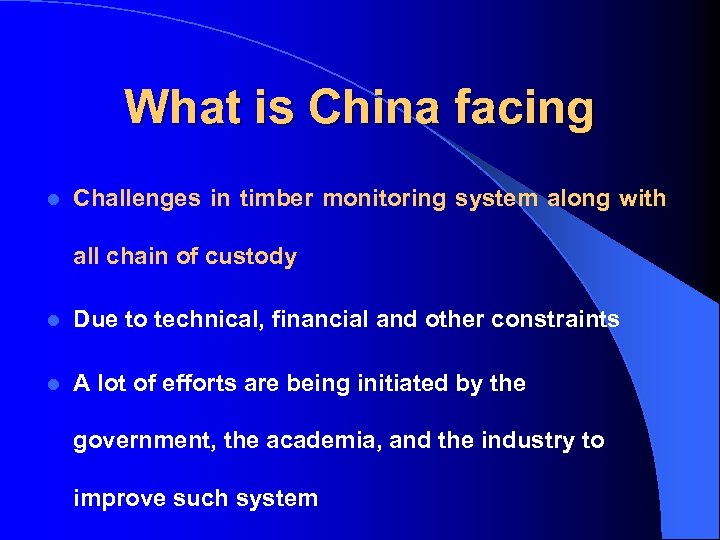 What is China facing

- Challenges in timber monitoring system along with all chain of custody
- Due to technical, financial and other constraints
- A lot of efforts are being initiated by the government, the academia, and the industry to improve such system